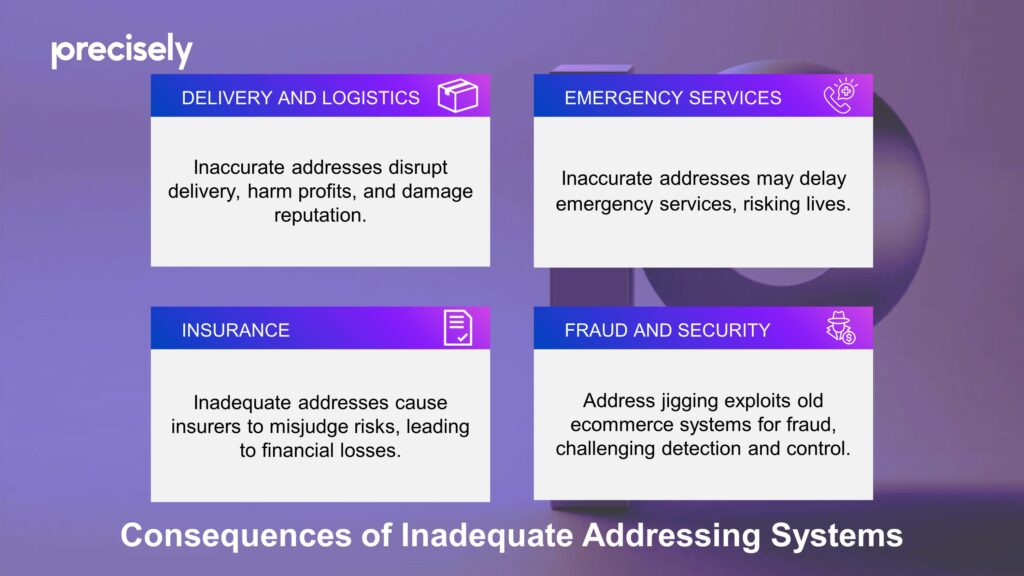 precisely

DELIVERY AND LOGISTICS

Inaccurate addresses disrupt delivery, harm profits, and damage reputation.

EMERGENCY SERVICES

Inaccurate addresses may delay emergency services, risking lives.

INSURANCE

Inadequate addresses cause insurers to misjudge risks, leading to financial losses.

FRAUD AND SECURITY

Address jigging exploits old ecommerce systems for fraud, challenging detection and control.

Consequences of Inadequate Addressing Systems